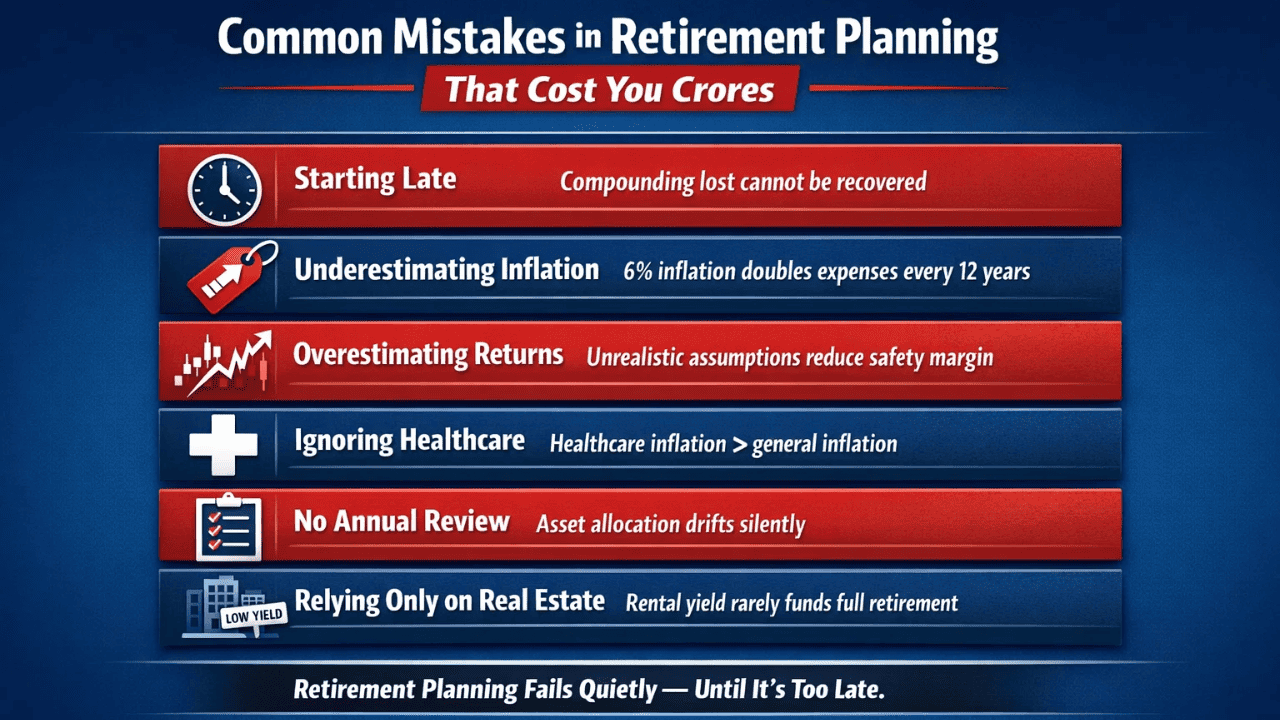 Common Mistakes in Retirement Planning

That Cost You Crores

Starting Late Compounding lost cannot be recovered

Underestimating Inflation 6% inflation doubles expenses every 12 years

Overestimating Returns Unrealistic assumptions reduce safety margin

Ignoring Healthcare Healthcare inflation > general inflation

No Annual Review Asset allocation drifts silently

LOW YIELD

Relying Only on Real Estate Rental yield rarely funds full retirement

Retirement Planning Fails Quietly — Until It's Too Late.